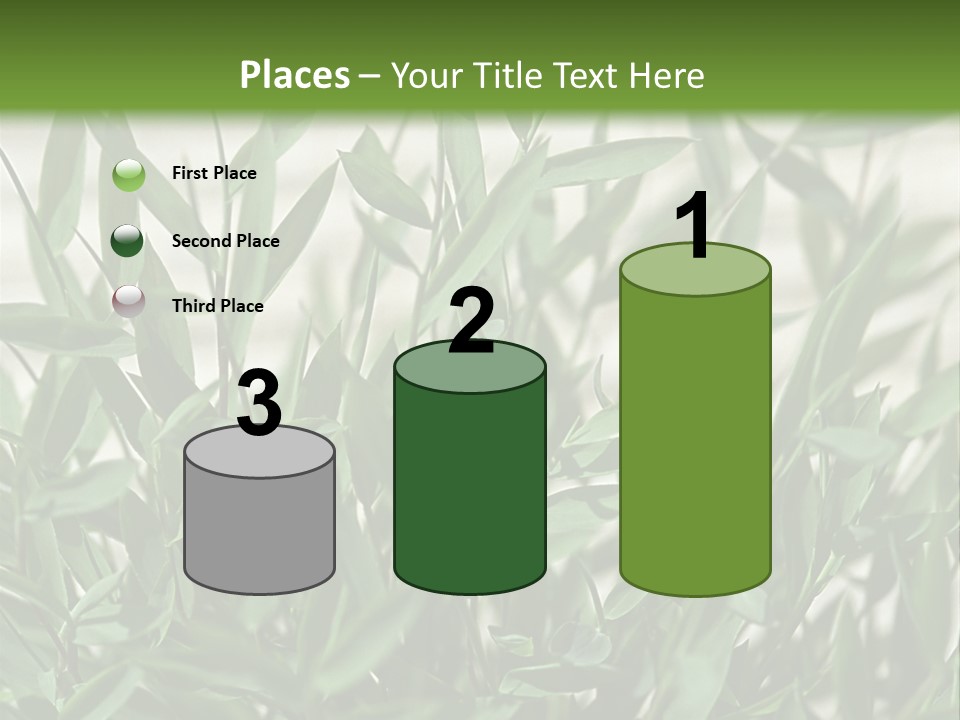 Places – Your Title Text Here

First Place

Second Place

Third Place

3

2

1